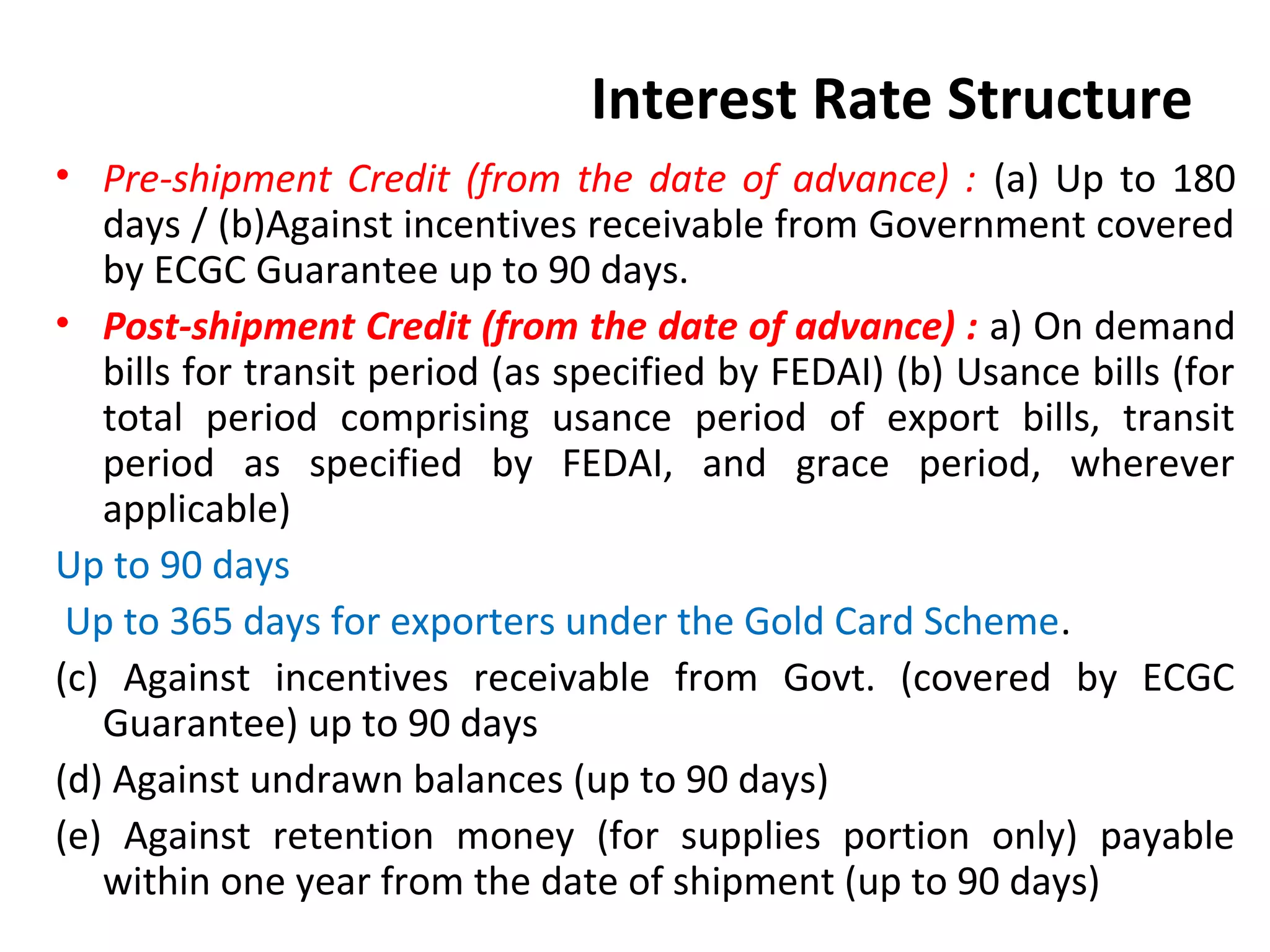 Interest Rate Structure

• Pre-shipment Credit (from the date of advance) : (a) Up to 180 days / (b)Against incentives receivable from Government covered by ECGC Guarantee up to 90 days.

• Post-shipment Credit (from the date of advance) : a) On demand bills for transit period (as specified by FEDAI) (b) Usance bills (for total period comprising usance period of export bills, transit period as specified by FEDAI, and grace period, wherever applicable)

Up to 90 days

Up to 365 days for exporters under the Gold Card Scheme.

(c) Against incentives receivable from Govt. (covered by ECGC Guarantee) up to 90 days

(d) Against undrawn balances (up to 90 days)

(e) Against retention money (for supplies portion only) payable within one year from the date of shipment (up to 90 days)